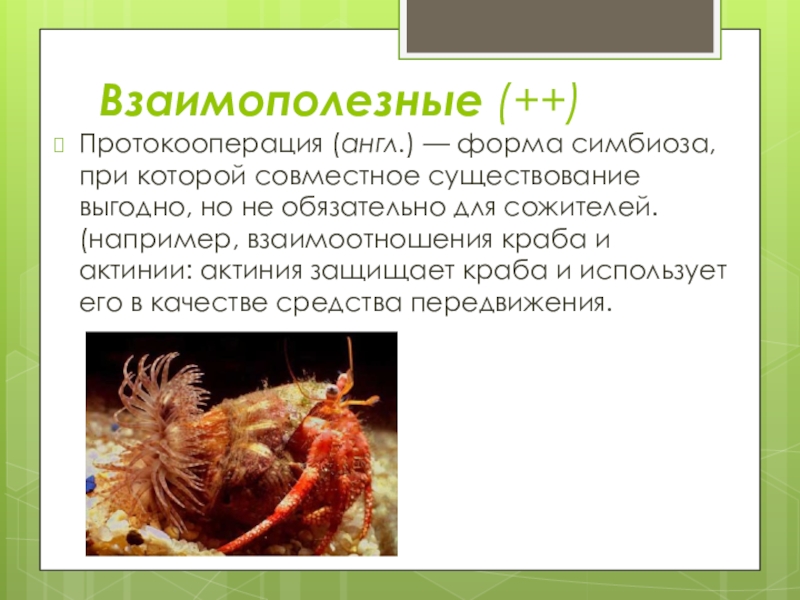 Взаимополезные (++)

Протокооперация (англ.) — форма симбиоза, при которой совместное существование выгодно, но не обязательно для сожителей. (например, взаимоотношения краба и актинии: актиния защищает краба и использует его в качестве средства передвижения.